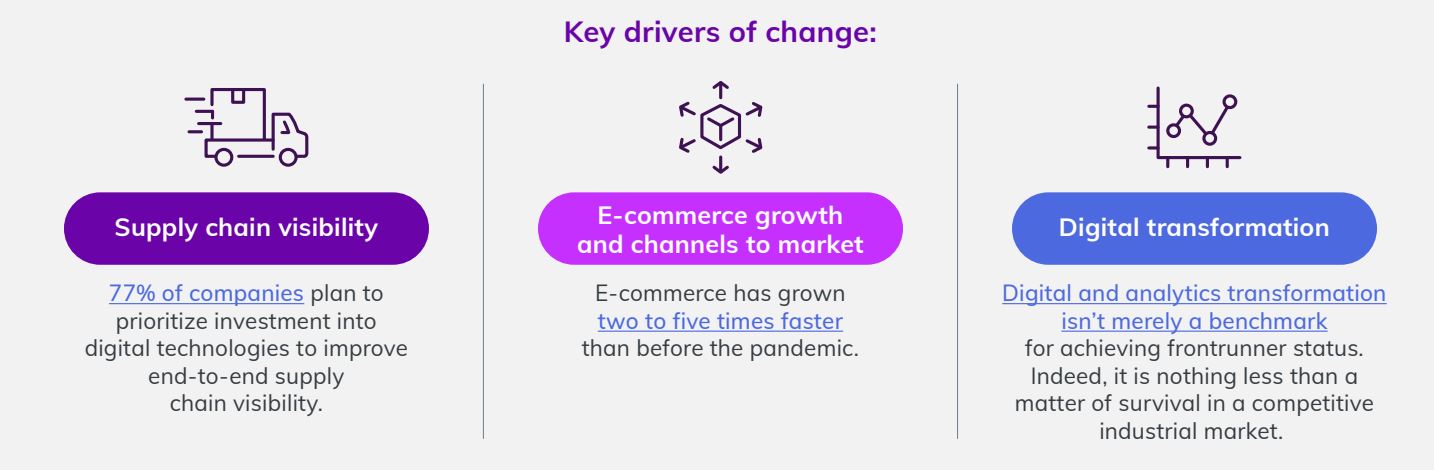 Key drivers of change:

Supply chain visibility

77% of companies plan to prioritize investment into digital technologies to improve end-to-end supply chain visibility.

E-commerce growth and channels to market

E-commerce has grown two to five times faster than before the pandemic.

Digital transformation

Digital and analytics transformation isn't merely a benchmark for achieving frontrunner status. Indeed, it is nothing less than a matter of survival in a competitive industrial market.